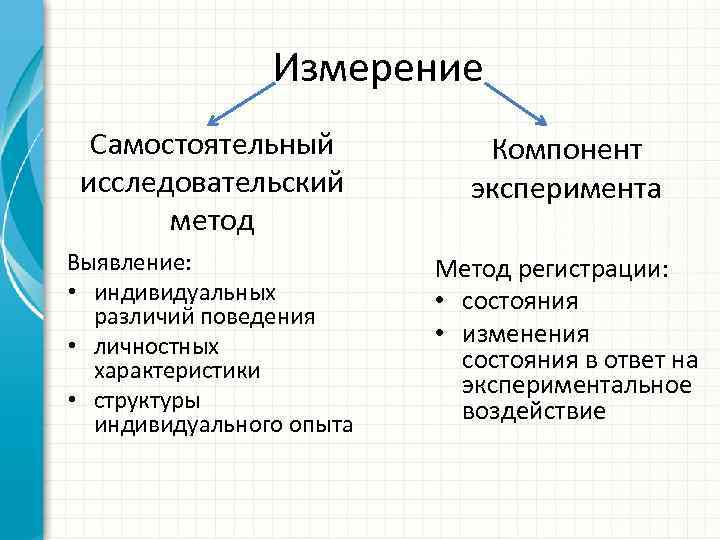 Измерение

Самостоятельный исследовательский метод

Выявление:
• индивидуальных различий поведения
• личностных характеристики
• структуры индивидуального опыта

Компонент эксперимента

Метод регистрации:
• состояния
• изменения состояния в ответ на экспериментальное воздействие